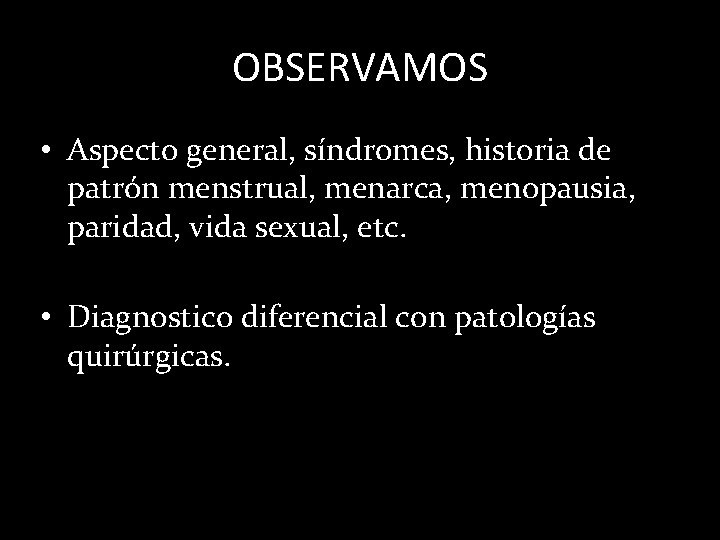 OBSERVAMOS

• Aspecto general, síndromes, historia de patrón menstrual, menarca, menopausia, paridad, vida sexual, etc.

• Diagnostico diferencial con patologías quirúrgicas.